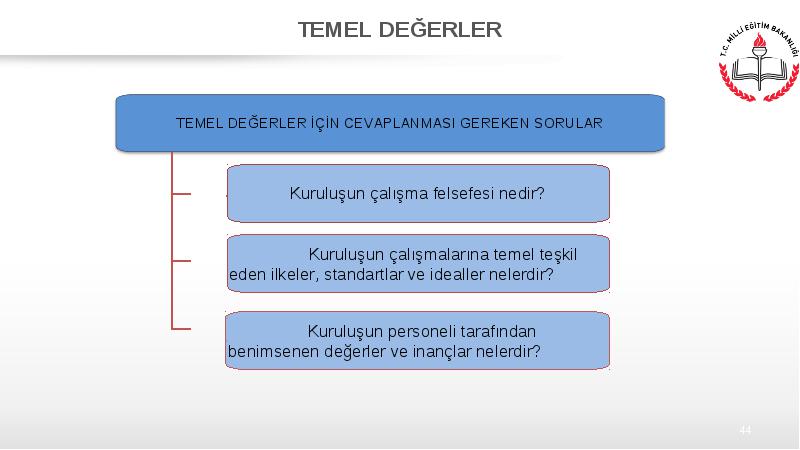 TEMEL DEĞERLER

T.C. MİLLİ EĞİTİM BAKANLIĞI

TEMEL DEĞERLER İÇİN CEVAPLANMASI GEREKEN SORULAR

Kuruluşun çalışma felsefesi nedir?

Kuruluşun çalışmalarına temel teşkil eden ilkeler, standartlar ve idealler nelerdir?

Kuruluşun personeli tarafından benimsenen değerler ve inançlar nelerdir?

44